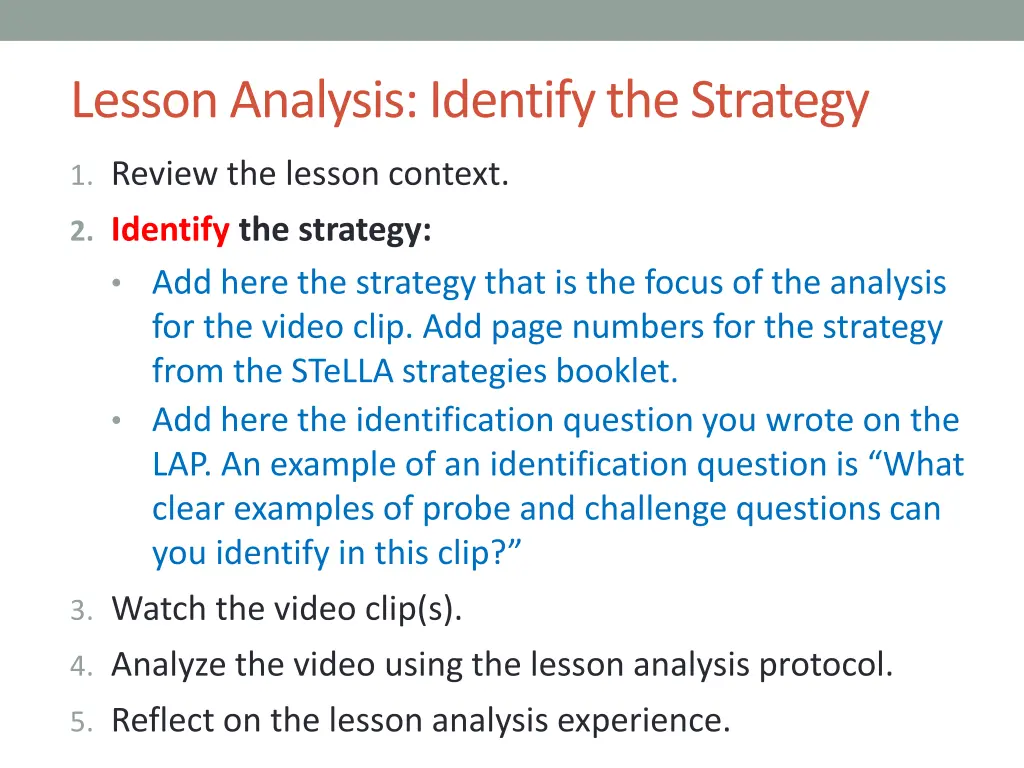 Lesson Analysis: Identify the Strategy

1. Review the lesson context.
2. Identify the strategy:
• Add here the strategy that is the focus of the analysis for the video clip. Add page numbers for the strategy from the STeLLA strategies booklet.
• Add here the identification question you wrote on the LAP. An example of an identification question is “What clear examples of probe and challenge questions can you identify in this clip?”
3. Watch the video clip(s).
4. Analyze the video using the lesson analysis protocol.
5. Reflect on the lesson analysis experience.